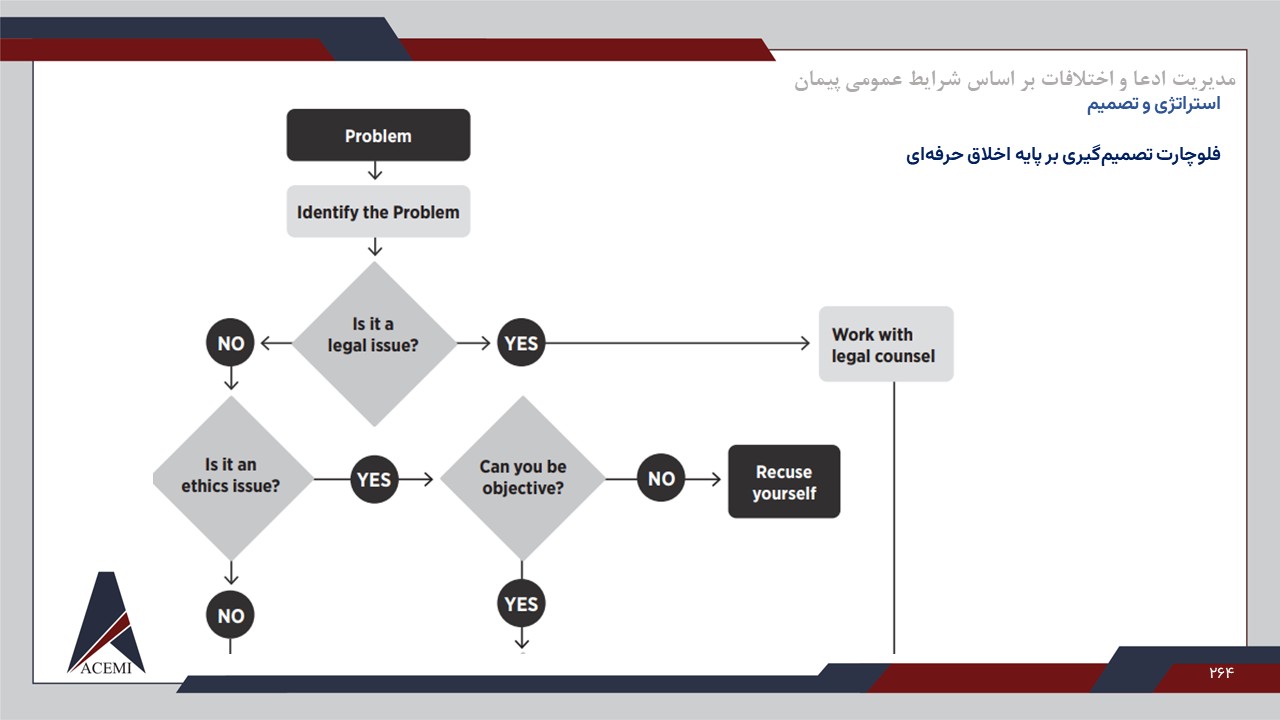 مدیریت ادعا و اختلافات بر اساس شرایط عمومی پیمان
استراتژی و تصمیم

فلوچارت تصمیم‌گیری بر پایه اخلاق حرفه‌ای

Problem

Identify the Problem

Is it a legal issue?

NO

YES

Work with legal counsel

Is it an ethics issue?

YES

Can you be objective?

NO

Recuse yourself

NO

YES

ACEMI

۲۶۴